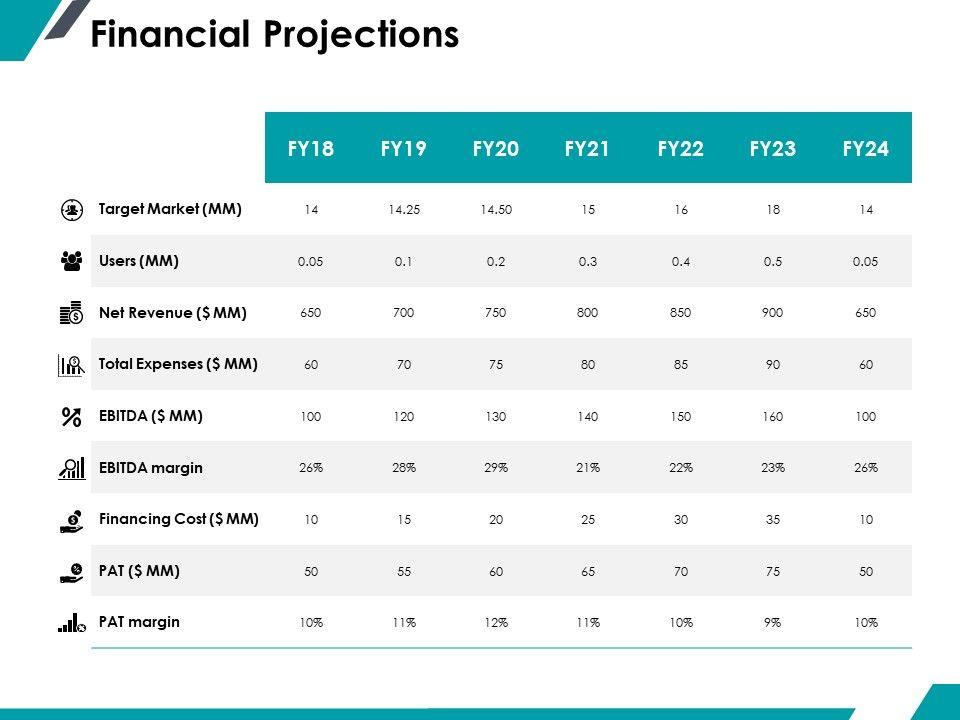 Financial Projections

| | FY18 | FY19 | FY20 | FY21 | FY22 | FY23 | FY24 |
|---|---|---|---|---|---|---|---|
| Target Market (MM) | 14 | 14.25 | 14.50 | 15 | 16 | 18 | 14 |
| Users (MM) | 0.05 | 0.1 | 0.2 | 0.3 | 0.4 | 0.5 | 0.05 |
| Net Revenue ($ MM) | 650 | 700 | 750 | 800 | 850 | 900 | 650 |
| Total Expenses ($ MM) | 60 | 70 | 75 | 80 | 85 | 90 | 60 |
| EBITDA ($ MM) | 100 | 120 | 130 | 140 | 150 | 160 | 100 |
| EBITDA margin | 26% | 28% | 29% | 21% | 22% | 23% | 26% |
| Financing Cost ($ MM) | 10 | 15 | 20 | 25 | 30 | 35 | 10 |
| PAT ($ MM) | 50 | 55 | 60 | 65 | 70 | 75 | 50 |
| PAT margin | 10% | 11% | 12% | 11% | 10% | 9% | 10% |